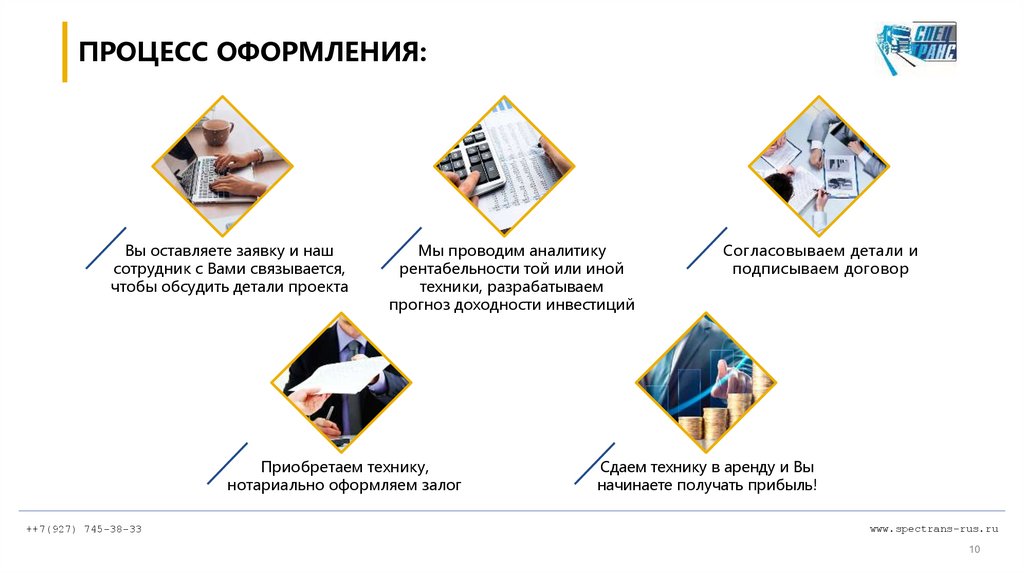 ПРОЦЕСС ОФОРМЛЕНИЯ:

СПЕЦ ТРАНС

Вы оставляете заявку и наш сотрудник с Вами связывается, чтобы обсудить детали проекта

Мы проводим аналитику рентабельности той или иной техники, разрабатываем прогноз доходности инвестиций

Согласовываем детали и подписываем договор

Приобретаем технику, нотариально оформляем залог

Сдаем технику в аренду и Вы начинаете получать прибыль!

++7(927) 745-38-33

www.spectrans-rus.ru

10